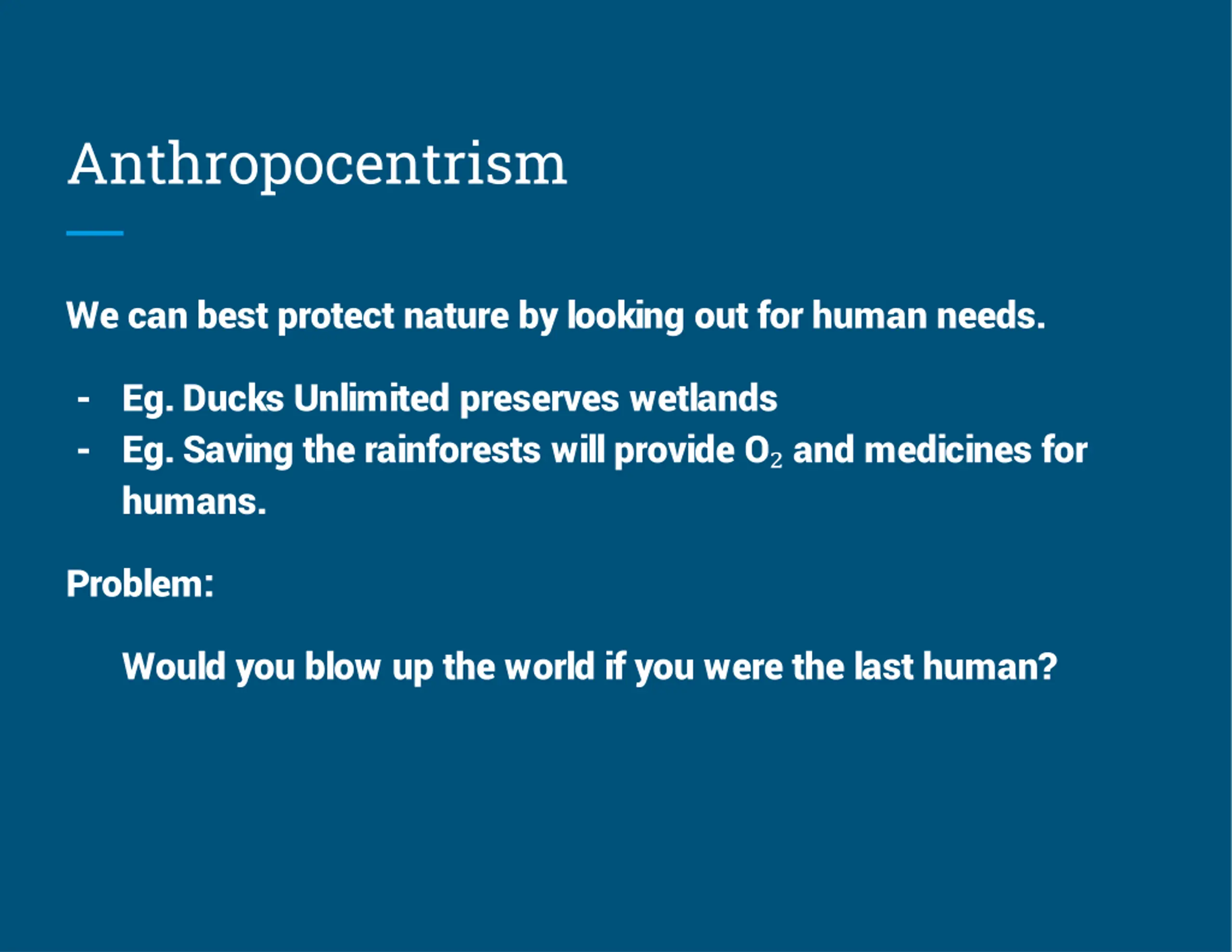 Anthropocentrism

We can best protect nature by looking out for human needs.

- Eg. Ducks Unlimited preserves wetlands
- Eg. Saving the rainforests will provide $O_2$ and medicines for humans.

Problem:

Would you blow up the world if you were the last human?